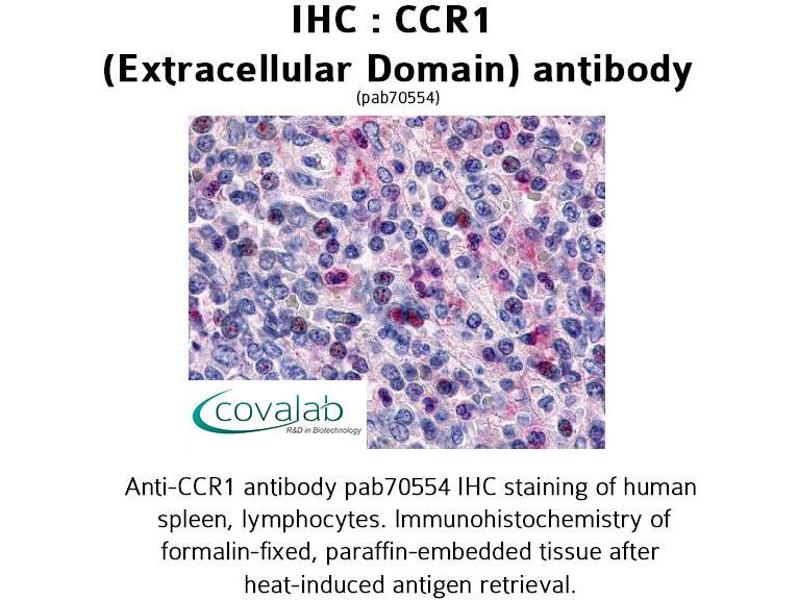 IHC : CCR1
(Extracellular Domain) antibody
(pab70554)

covalab
R&D in Biotechnology

Anti-CCR1 antibody pab70554 IHC staining of human spleen, lymphocytes. Immunohistochemistry of formalin-fixed, paraffin-embedded tissue after heat-induced antigen retrieval.